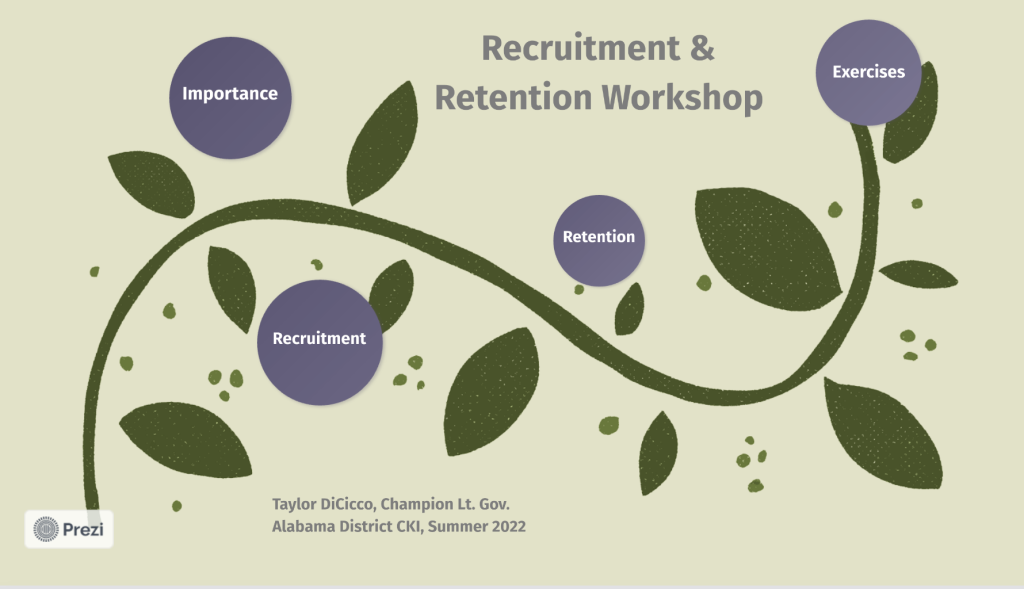 Recruitment & Retention Workshop

Importance

Exercises

Retention

Recruitment

Taylor DiCicco, Champion Lt. Gov.
Alabama District CKI, Summer 2022

Prezi